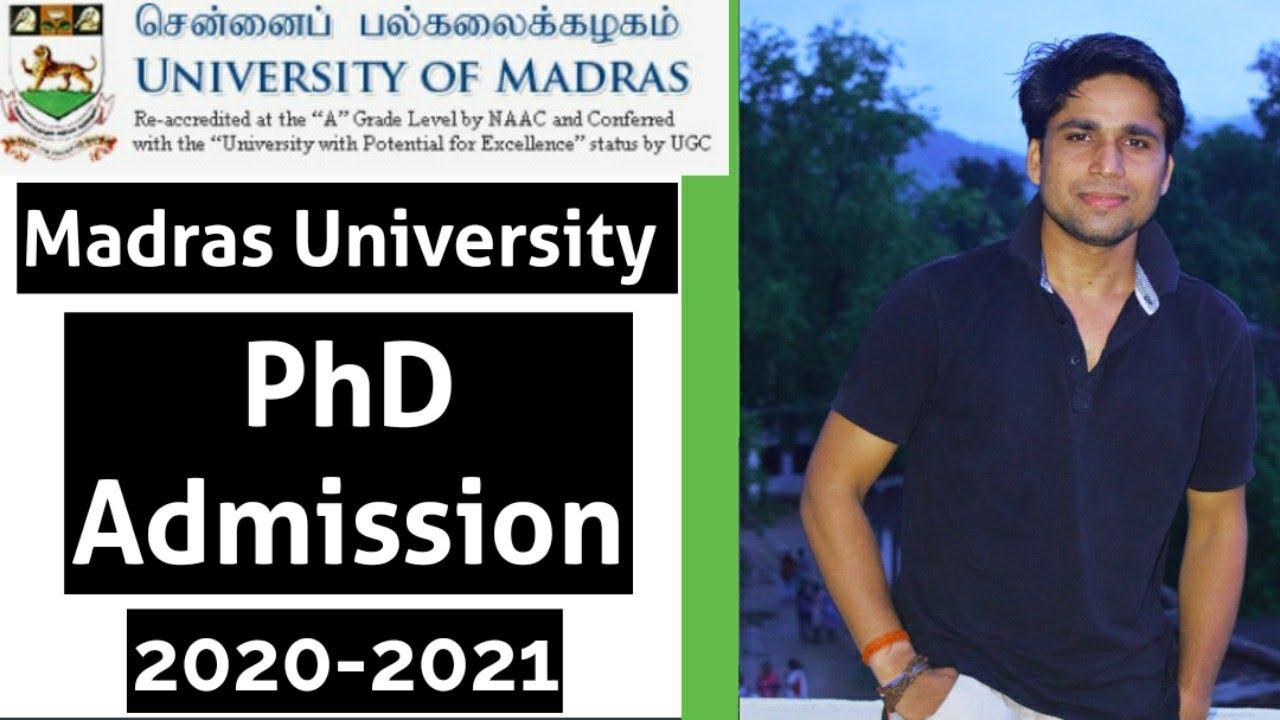 சென்னைப் பல்கலைக்கழகம்
UNIVERSITY OF MADRAS
Re-accredited at the "A" Grade Level by NAAC and Conferred with the "University with Potential for Excellence" status by UGC

Madras University

PhD Admission

2020-2021